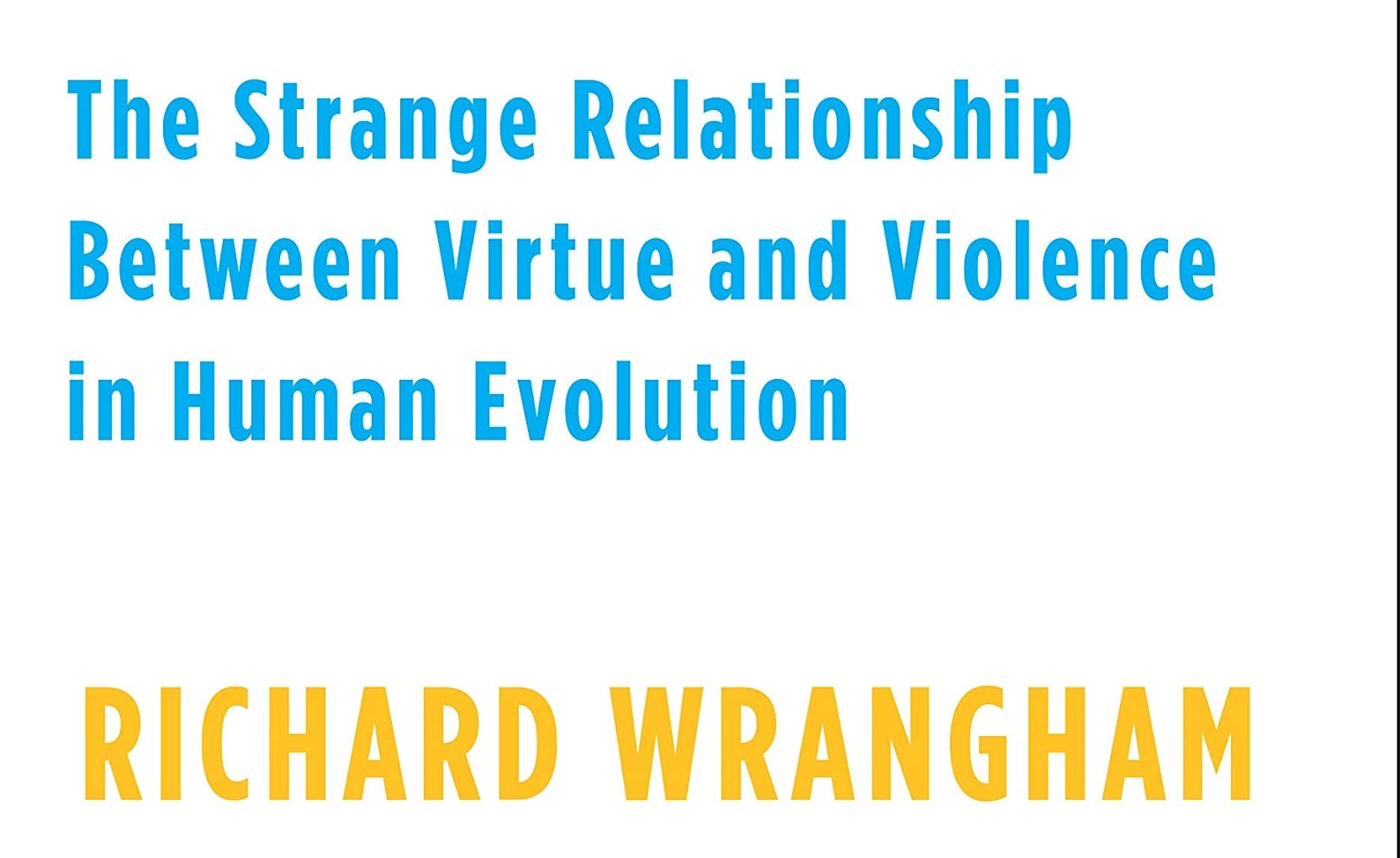 The Strange Relationship Between Virtue and Violence in Human Evolution

RICHARD WRANGHAM